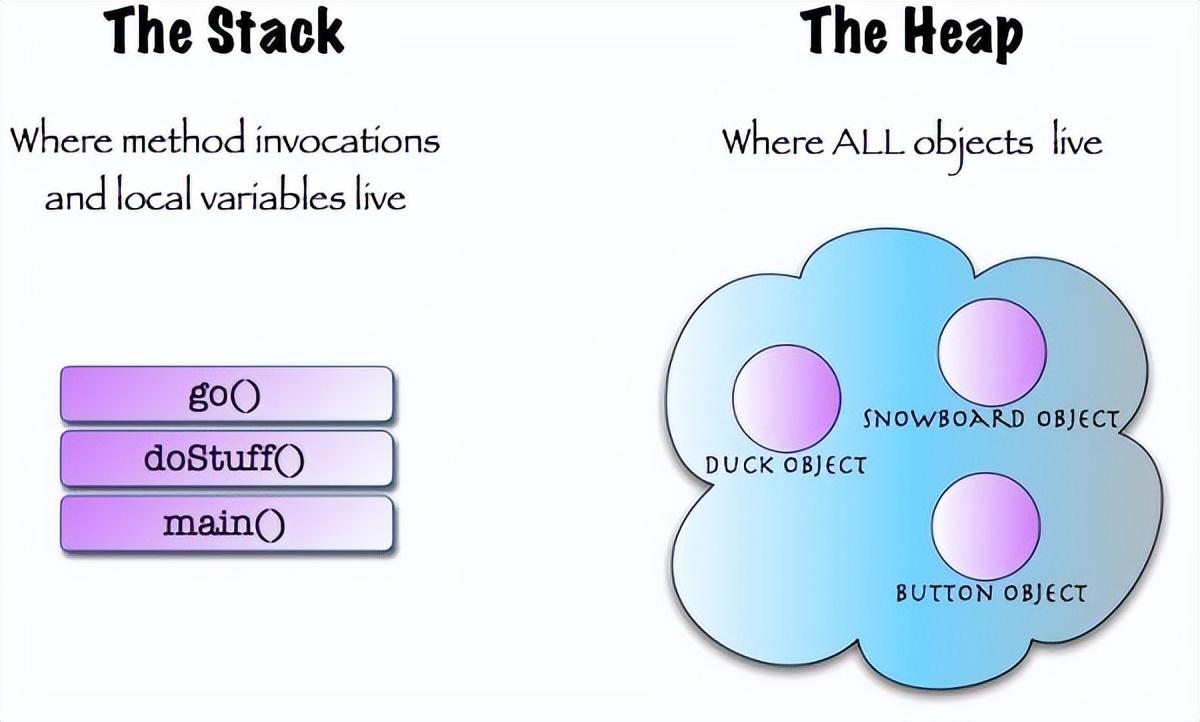 The Stack

Where method invocations and local variables live

go()

doStuff()

main()

The Heap

Where ALL objects live

SNOWBOARD OBJECT

DUCK OBJECT

BUTTON OBJECT